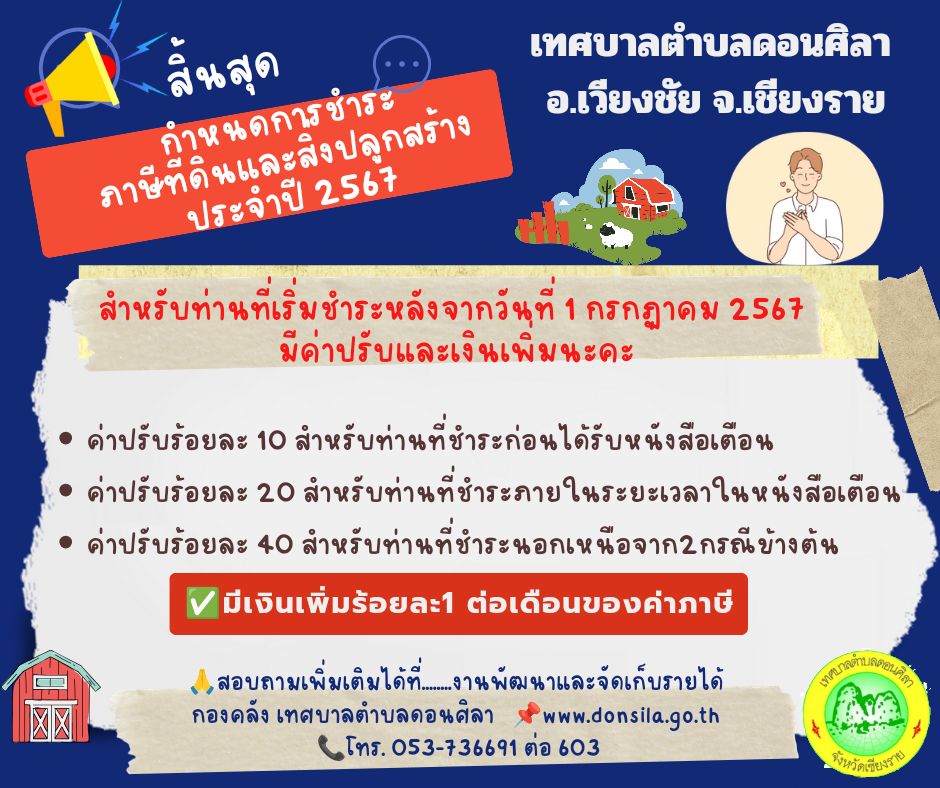 สิ้นสุด

กำหนดการชำระ ภาษีที่ดินและสิ่งปลูกสร้าง ประจำปี 2567

เทศบาลตำบลดอนศิลา อ.เวียงชัย จ.เชียงราย

สำหรับท่านที่เริ่มชำระหลังจากวันที่ 1 กรกฎาคม 2567 มีค่าปรับและเงินเพิ่มนะคะ

• ค่าปรับร้อยละ 10 สำหรับท่านที่ชำระก่อนได้รับหนังสือเตือน

• ค่าปรับร้อยละ 20 สำหรับท่านที่ชำระภายในระยะเวลาในหนังสือเตือน

• ค่าปรับร้อยละ 40 สำหรับท่านที่ชำระนอกเหนือจาก2กรณีข้างต้น

✅มีเงินเพิ่มร้อยละ1 ต่อเดือนของค่าภาษี

🙏สอบถามเพิ่มเติมได้ที่........งานพัฒนาและจัดเก็บรายได้ กองคลัง เทศบาลตำบลดอนศิลา 📌www.donsila.go.th

📞โทร. 053-736691 ต่อ 603

เทศบาลตำบลดอนศิลา จังหวัดเชียงราย